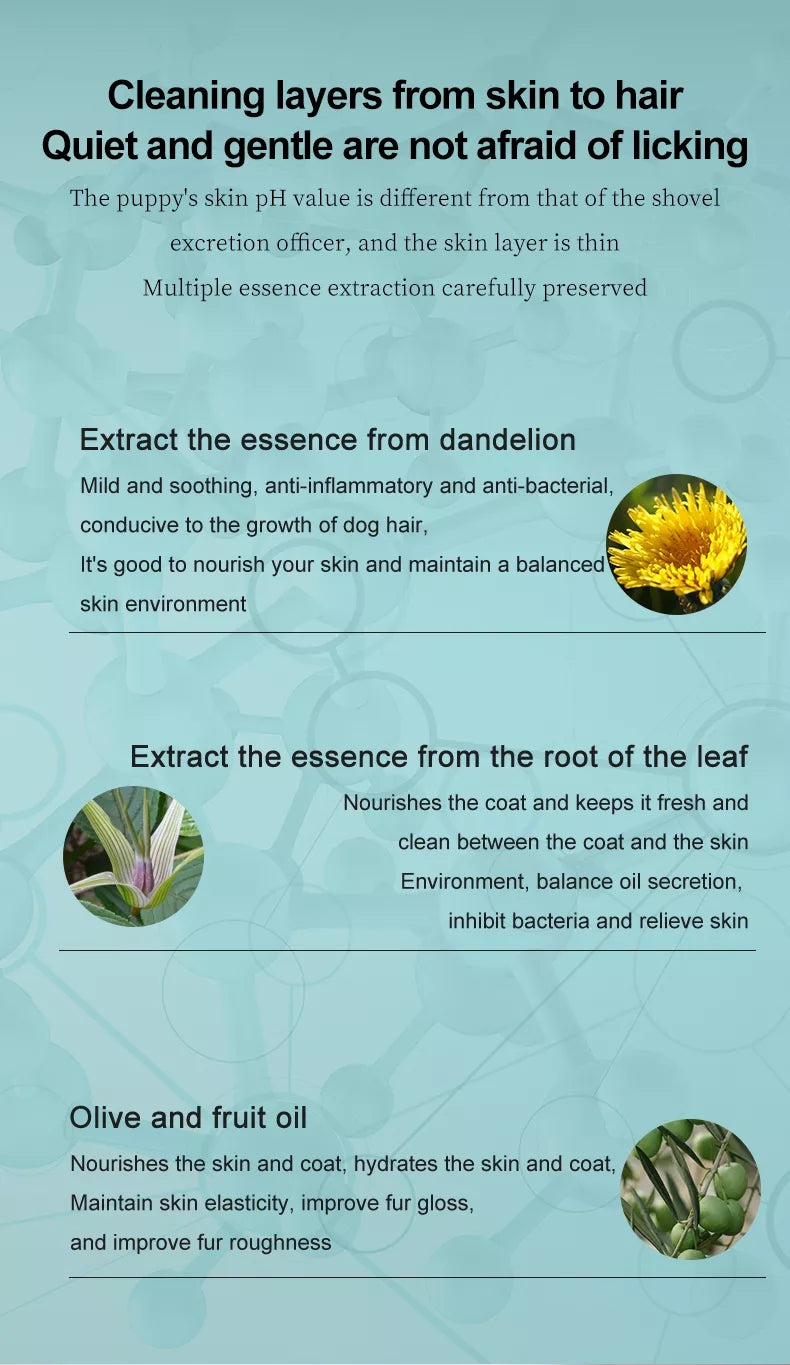 Cleaning layers from skin to hair
Quiet and gentle are not afraid of licking

The puppy's skin pH value is different from that of the shovel excretion officer, and the skin layer is thin
Multiple essence extraction carefully preserved

Extract the essence from dandelion

Mild and soothing, anti-inflammatory and anti-bacterial, conducive to the growth of dog hair,
It's good to nourish your skin and maintain a balanced skin environment

Extract the essence from the root of the leaf

Nourishes the coat and keeps it fresh and clean between the coat and the skin
Environment, balance oil secretion, inhibit bacteria and relieve skin

Olive and fruit oil

Nourishes the skin and coat, hydrates the skin and coat,
Maintain skin elasticity, improve fur gloss,
and improve fur roughness